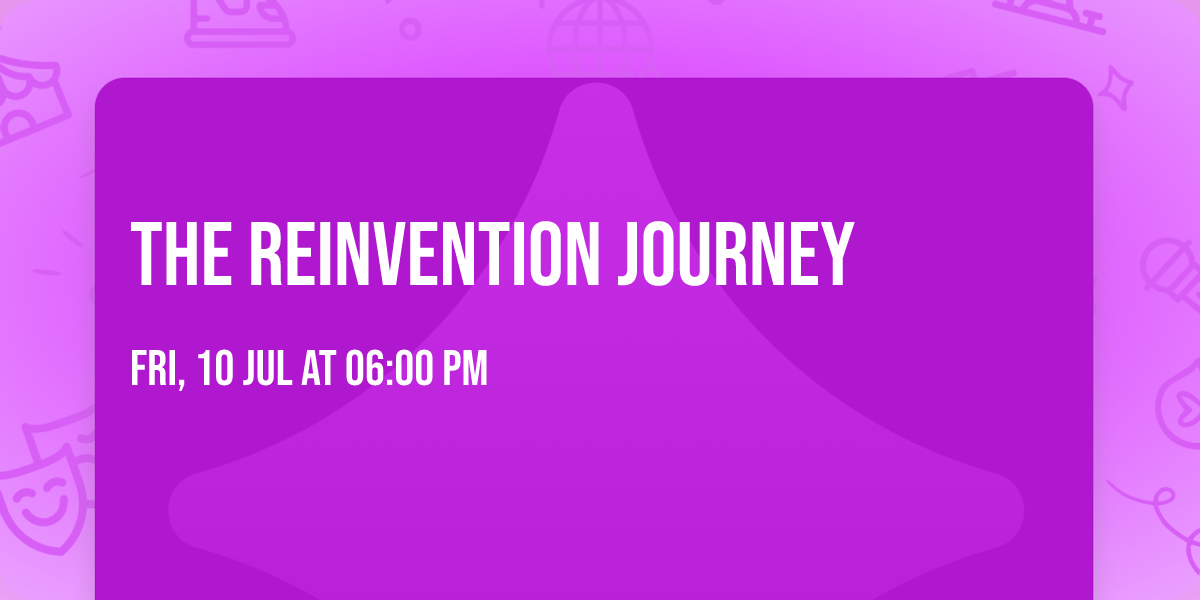 THE REINVENTION JOURNEY

FRI, 10 JUL AT 06:00 PM